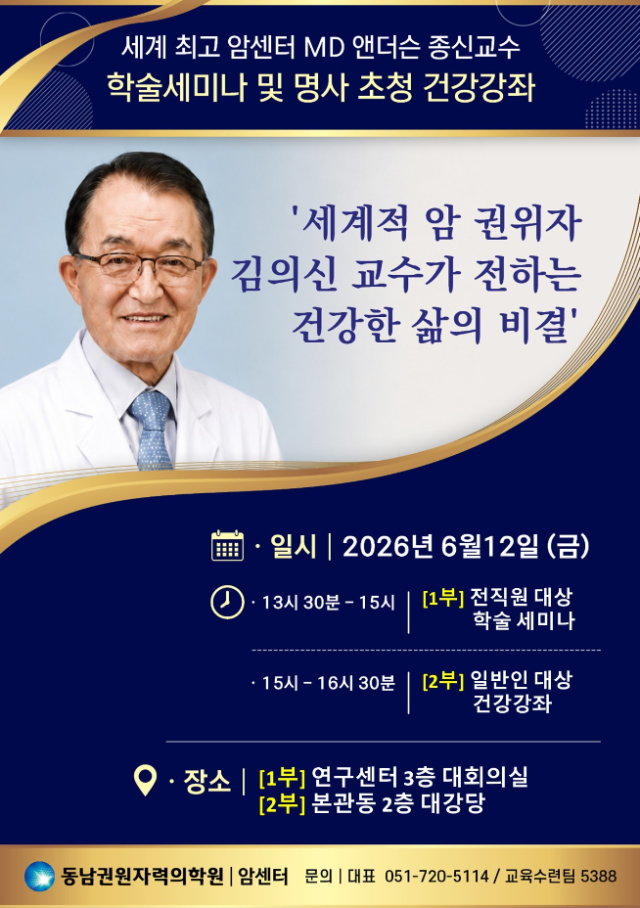 세계 최고 암센터 MD 앤더슨 종신교수
학술세미나 및 명사 초청 건강강좌

'세계적 암 권위자
김의신 교수가 전하는
건강한 삶의 비결'

· 일시 | 2026년 6월12일 (금)

· 13시 30분 – 15시 | [1부] 전직원 대상 학술 세미나

· 15시 – 16시 30분 | [2부] 일반인 대상 건강강좌

· 장소 | [1부] 연구센터 3층 대회의실
[2부] 본관동 2층 대강당

동남권원자력의학원 | 암센터 문의 | 대표 051-720-5114 / 교육수련팀 5388